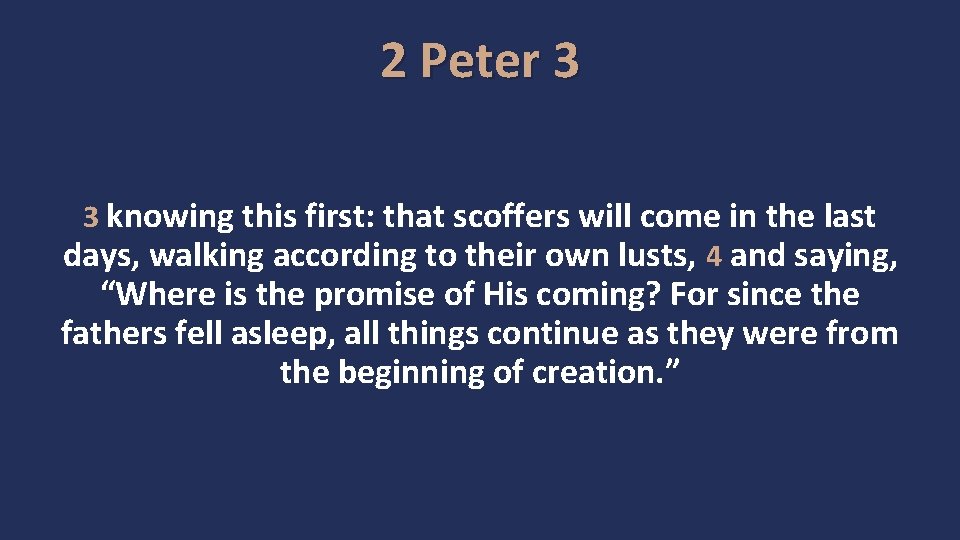 2 Peter 3

3 knowing this first: that scoffers will come in the last days, walking according to their own lusts, 4 and saying, “Where is the promise of His coming? For since the fathers fell asleep, all things continue as they were from the beginning of creation.”